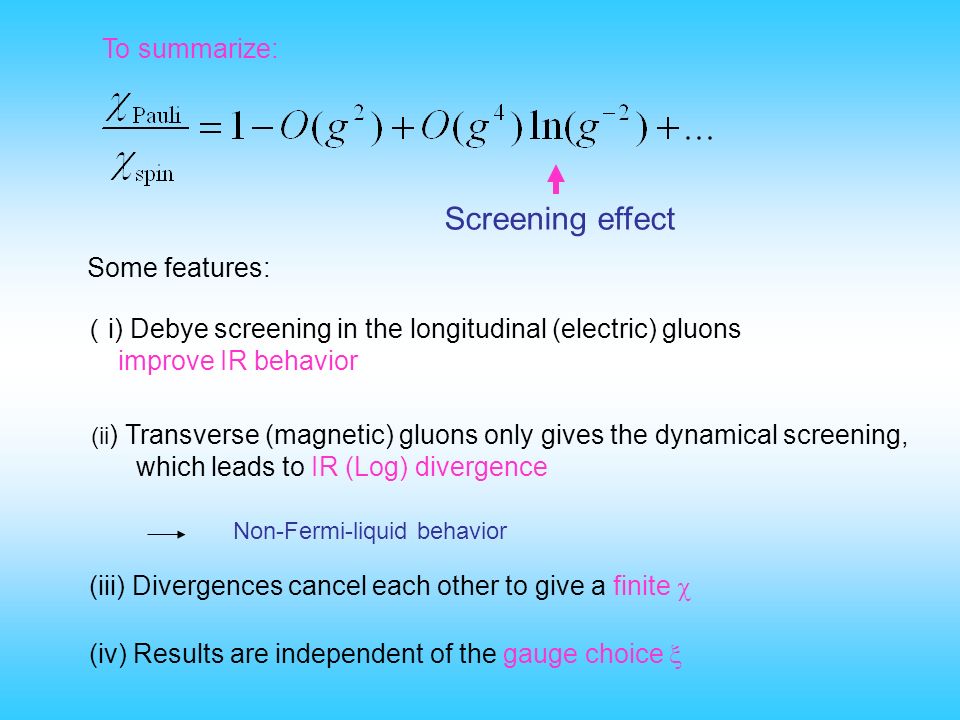 To summarize:

$\frac{\chi_{\text{Pauli}}}{\chi_{\text{spin}}} = 1 - O(g^2) + O(g^4)\ln(g^{-2}) + \ldots$

Screening effect

Some features:

( i) Debye screening in the longitudinal (electric) gluons improve IR behavior

(ii) Transverse (magnetic) gluons only gives the dynamical screening, which leads to IR (Log) divergence

Non-Fermi-liquid behavior

(iii) Divergences cancel each other to give a finite $\chi$

(iv) Results are independent of the gauge choice $\xi$